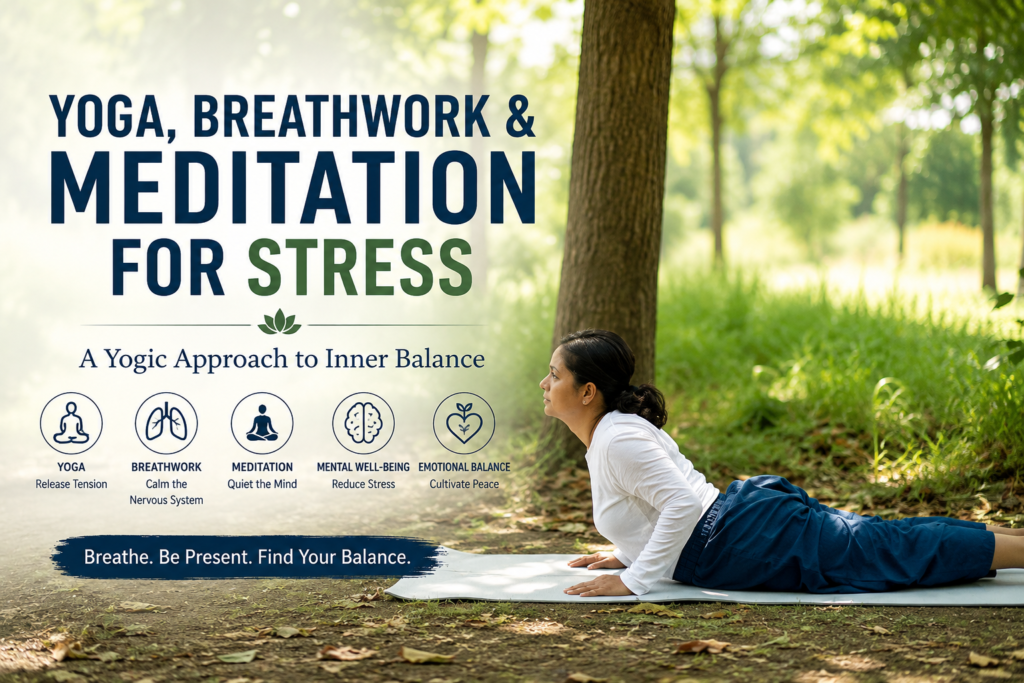 YOGA, BREATHWORK &
MEDITATION
FOR STRESS

A Yogic Approach to Inner Balance

YOGA
Release Tension

BREATHWORK
Calm the Nervous System

MEDITATION
Quiet the Mind

MENTAL WELL-BEING
Reduce Stress

EMOTIONAL BALANCE
Cultivate Peace

Breathe. Be Present. Find Your Balance.